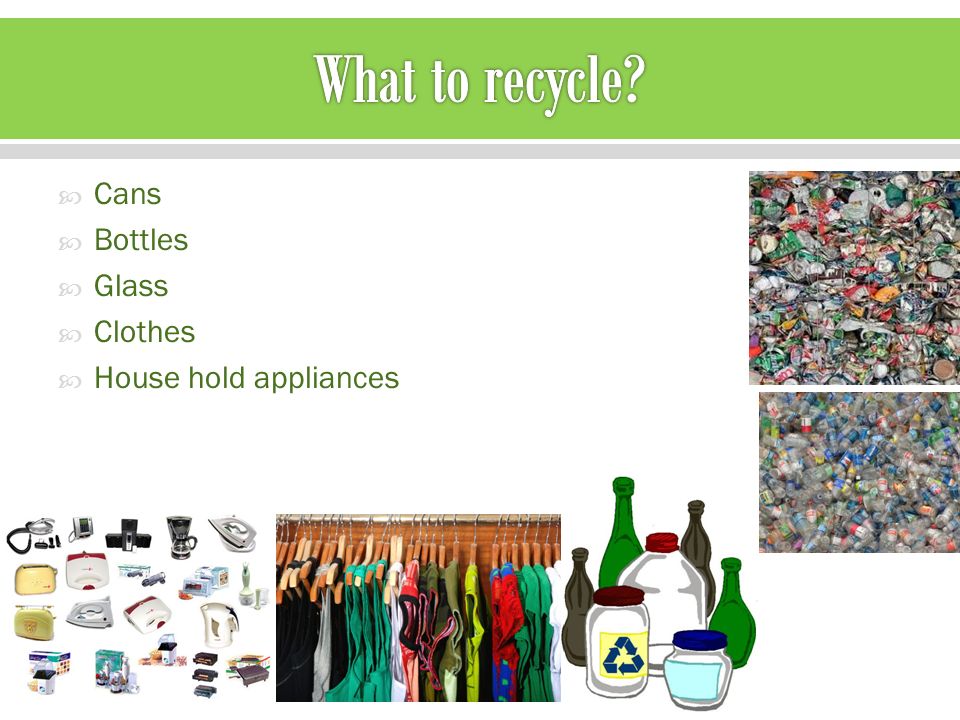 What to recycle?

Cans
Bottles
Glass
Clothes
House hold appliances